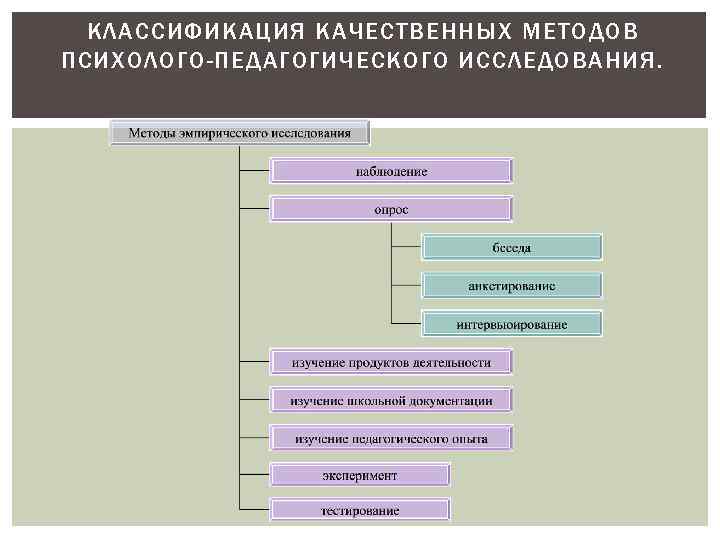 КЛАССИФИКАЦИЯ КАЧЕСТВЕННЫХ МЕТОДОВ ПСИХОЛОГО-ПЕДАГОГИЧЕСКОГО ИССЛЕДОВАНИЯ.

Методы эмпирического исследования

наблюдение

опрос

беседа

анкетирование

интервьюирование

изучение продуктов деятельности

изучение школьной документации

изучение педагогического опыта

эксперимент

тестирование